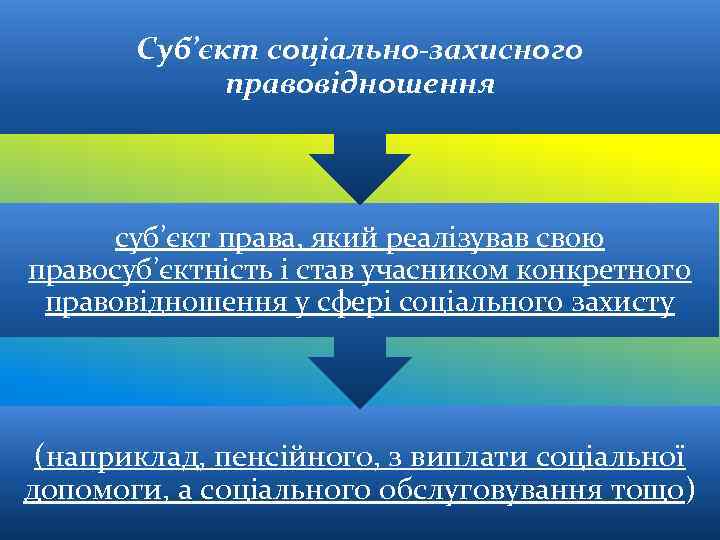 Суб'єкт соціально-захисного правовідношення

суб'єкт права, який реалізував свою правосуб'єктність і став учасником конкретного правовідношення у сфері соціального захисту

(наприклад, пенсійного, з виплати соціальної допомоги, а соціального обслуговування тощо)